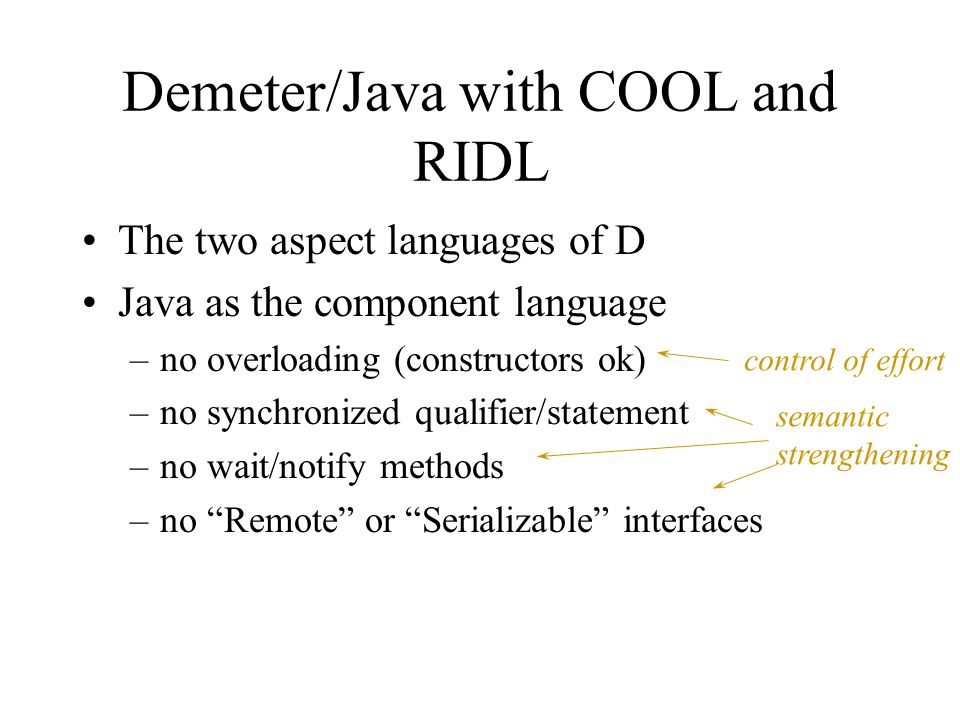 Demeter/Java with COOL and RIDL

• The two aspect languages of D
• Java as the component language
– no overloading (constructors ok)
– no synchronized qualifier/statement
– no wait/notify methods
– no “Remote” or “Serializable” interfaces

control of effort

semantic strengthening